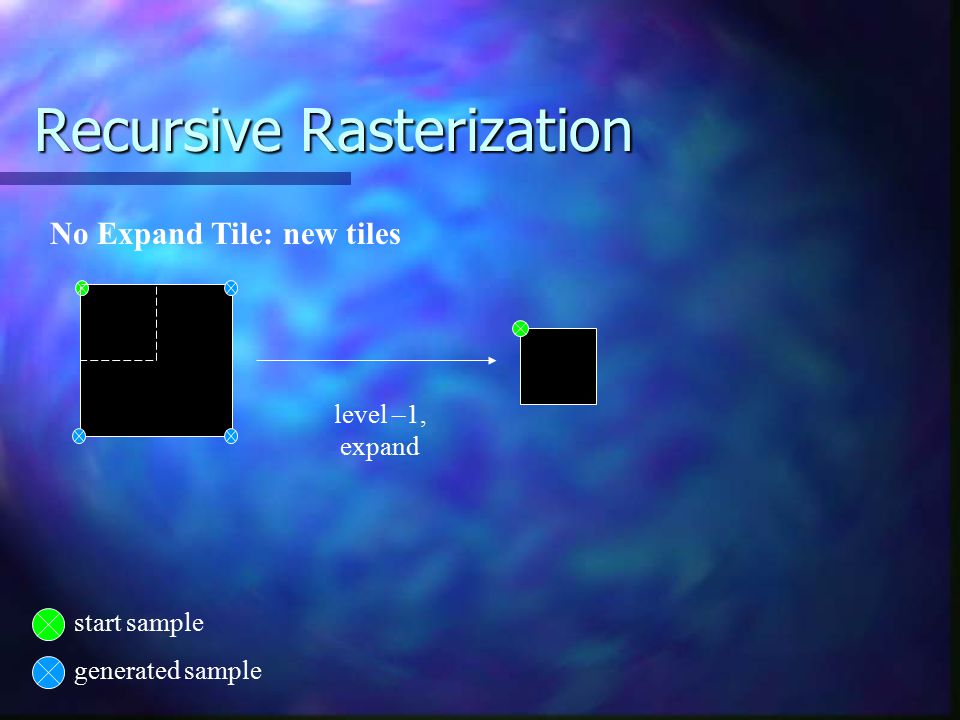 Recursive Rasterization

No Expand Tile: new tiles

level –1, expand

start sample

generated sample